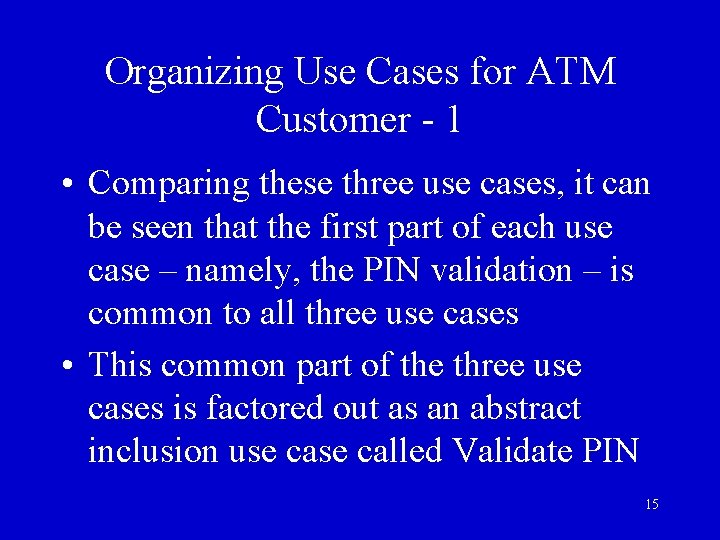 Organizing Use Cases for ATM Customer - 1

• Comparing these three use cases, it can be seen that the first part of each use case – namely, the PIN validation – is common to all three use cases

• This common part of the three use cases is factored out as an abstract inclusion use case called Validate PIN

15